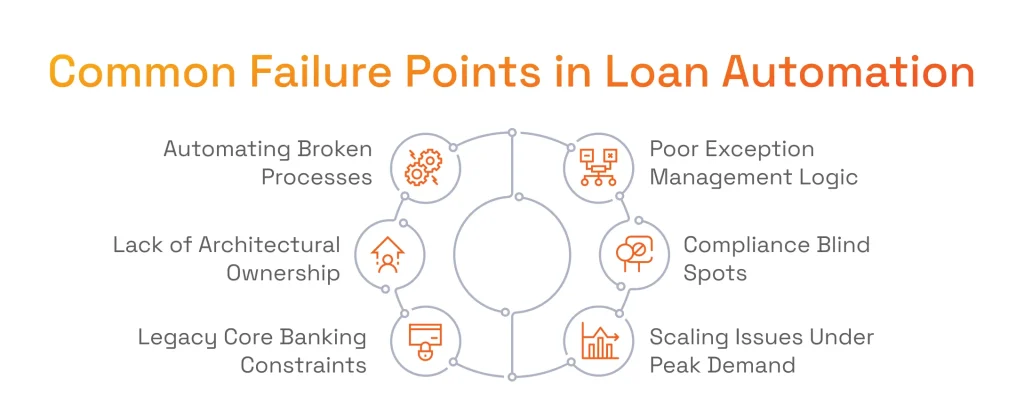 Common Failure Points in Loan Automation

Automating Broken Processes

Lack of Architectural Ownership

Legacy Core Banking Constraints

Poor Exception Management Logic

Compliance Blind Spots

Scaling Issues Under Peak Demand